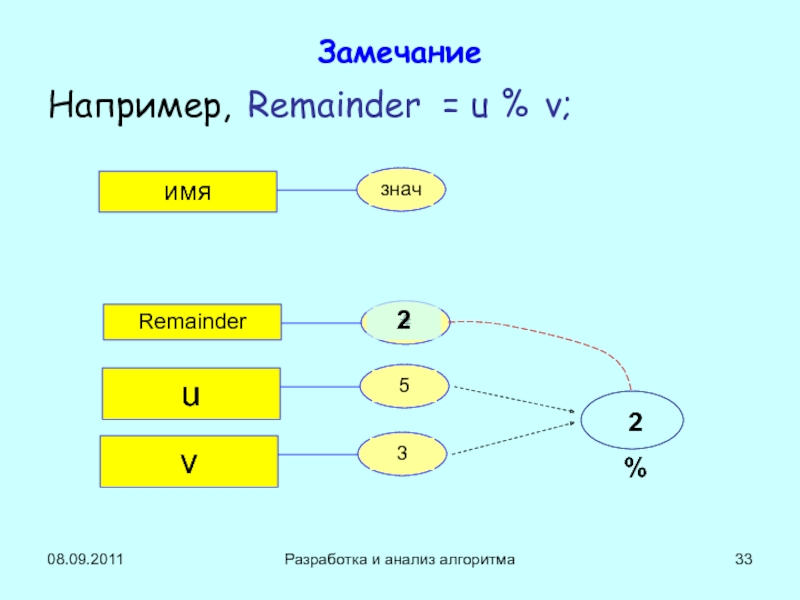 Замечание

Например, Remainder = u % v;

имя

знач

Remainder

2

u

5

v

3

2

%

08.09.2011

Разработка и анализ алгоритма

33